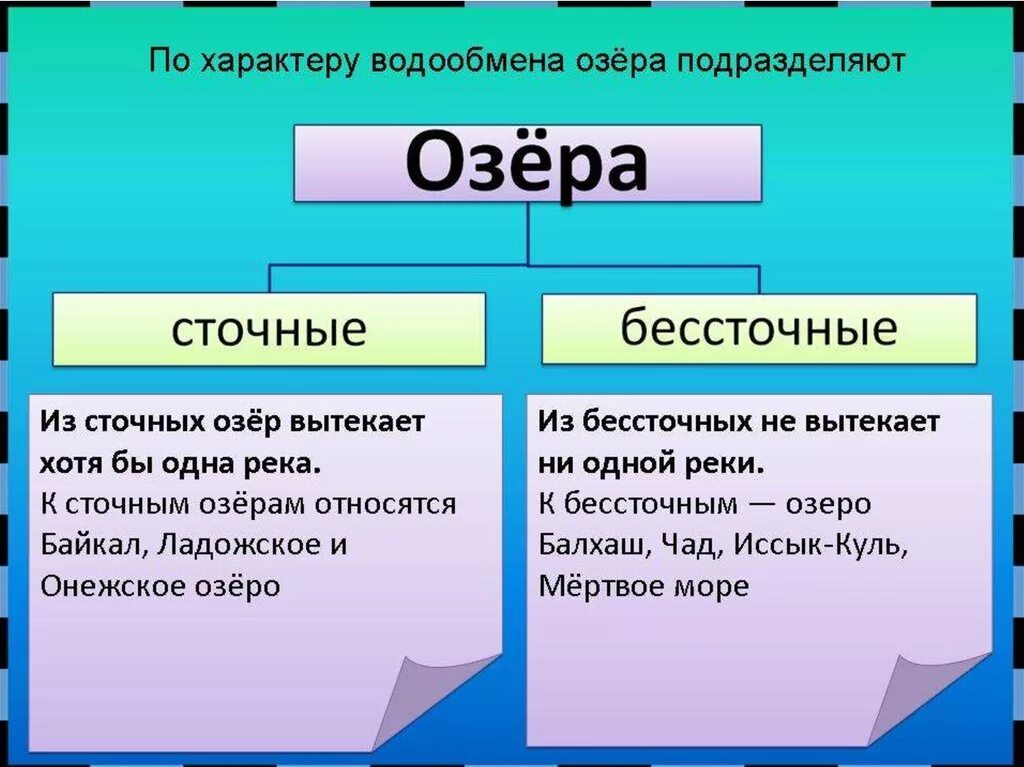 По характеру водообмена озёра подразделяют

Озёра

сточные

бессточные

Из сточных озёр вытекает хотя бы одна река.
К сточным озёрам относятся Байкал, Ладожское и Онежское озёро

Из бессточных не вытекает ни одной реки.
К бессточным — озеро Балхаш, Чад, Иссык-Куль, Мёртвое море